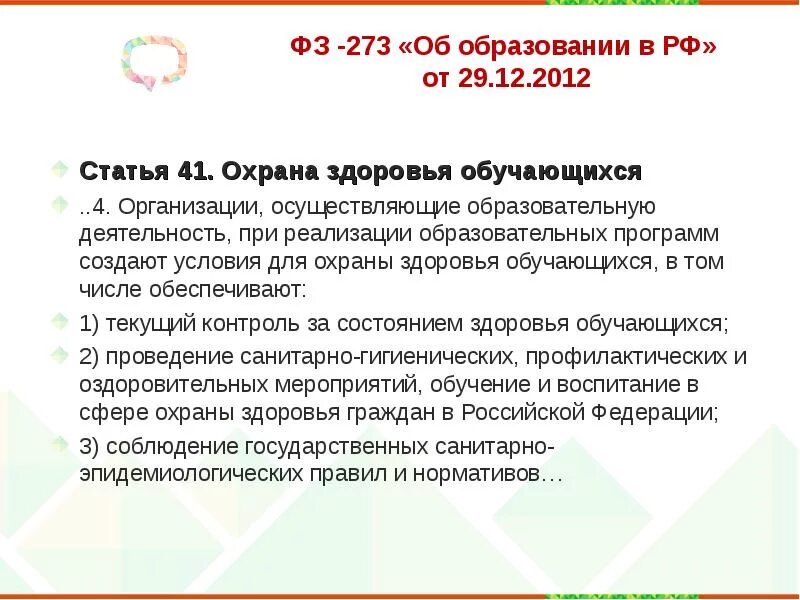 ФЗ -273 «Об образовании в РФ» от 29.12.2012

Статья 41. Охрана здоровья обучающихся

..4. Организации, осуществляющие образовательную деятельность, при реализации образовательных программ создают условия для охраны здоровья обучающихся, в том числе обеспечивают:

1) текущий контроль за состоянием здоровья обучающихся;

2) проведение санитарно-гигиенических, профилактических и оздоровительных мероприятий, обучение и воспитание в сфере охраны здоровья граждан в Российской Федерации;

3) соблюдение государственных санитарно-эпидемиологических правил и нормативов…